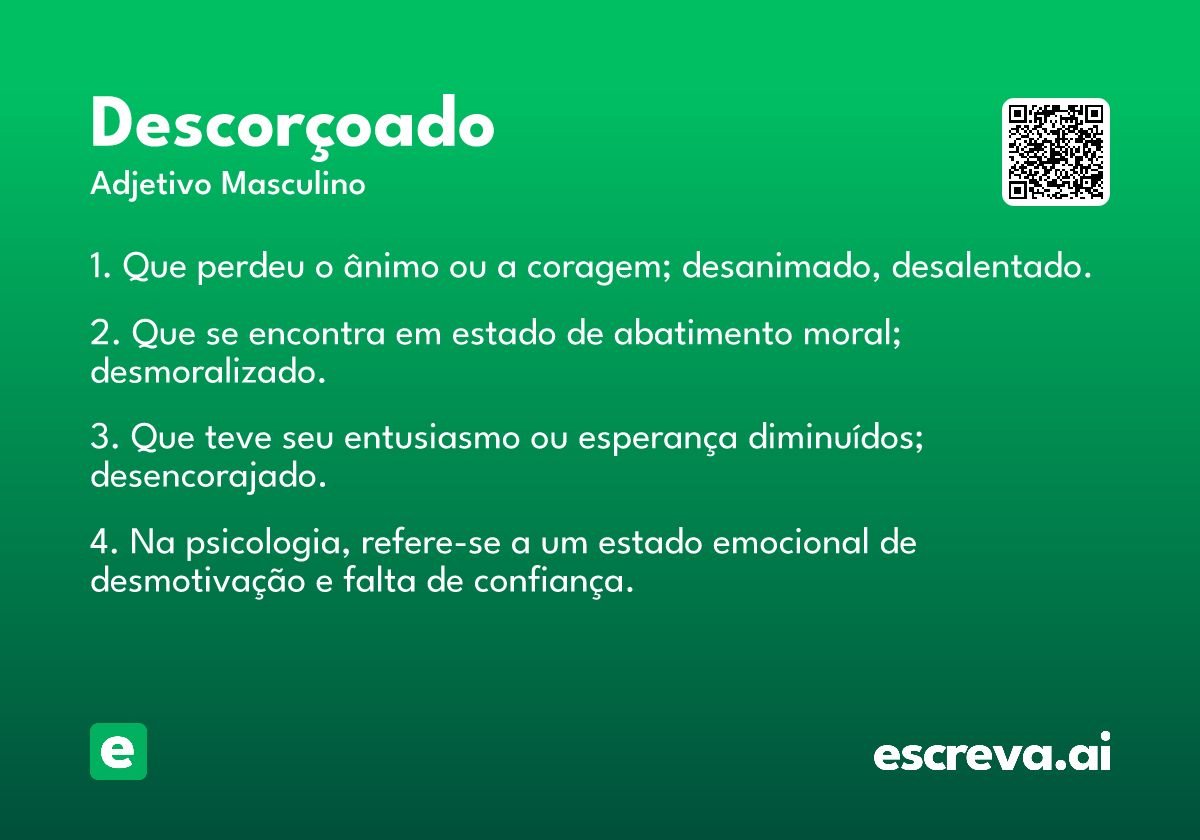 Descorçoado
Adjetivo Masculino

1. Que perdeu o ânimo ou a coragem; desanimado, desalentado.

2. Que se encontra em estado de abatimento moral; desmoralizado.

3. Que teve seu entusiasmo ou esperança diminuídos; desencorajado.

4. Na psicologia, refere-se a um estado emocional de desmotivação e falta de confiança.

e

escreva.ai